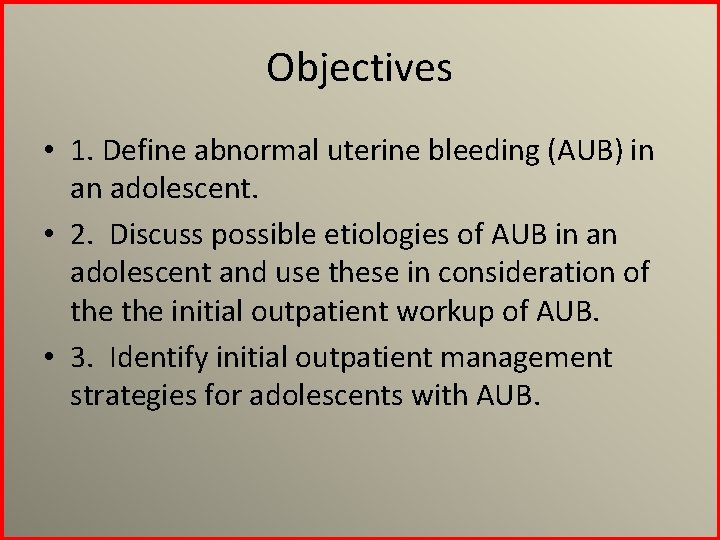 Objectives

• 1. Define abnormal uterine bleeding (AUB) in an adolescent.

• 2. Discuss possible etiologies of AUB in an adolescent and use these in consideration of the the initial outpatient workup of AUB.

• 3. Identify initial outpatient management strategies for adolescents with AUB.